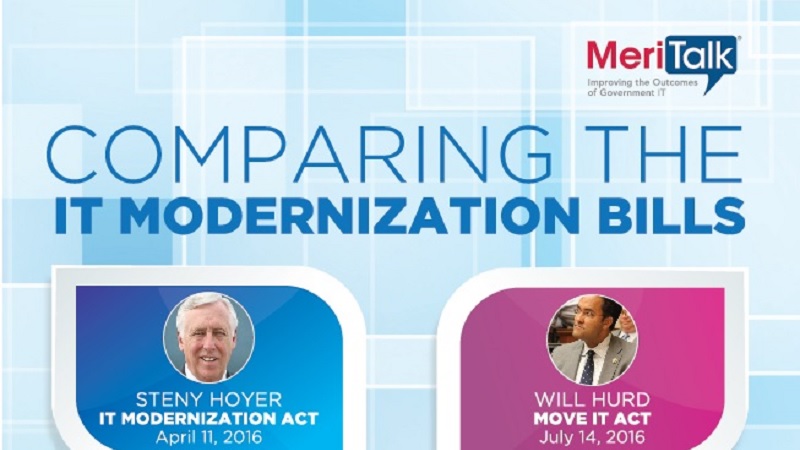 MeriTalk
Improving the Outcomes of Government IT

COMPARING THE
IT MODERNIZATION BILLS

STENY HOYER
IT MODERNIZATION ACT
April 11, 2016

WILL HURD
MOVE IT ACT
July 14, 2016